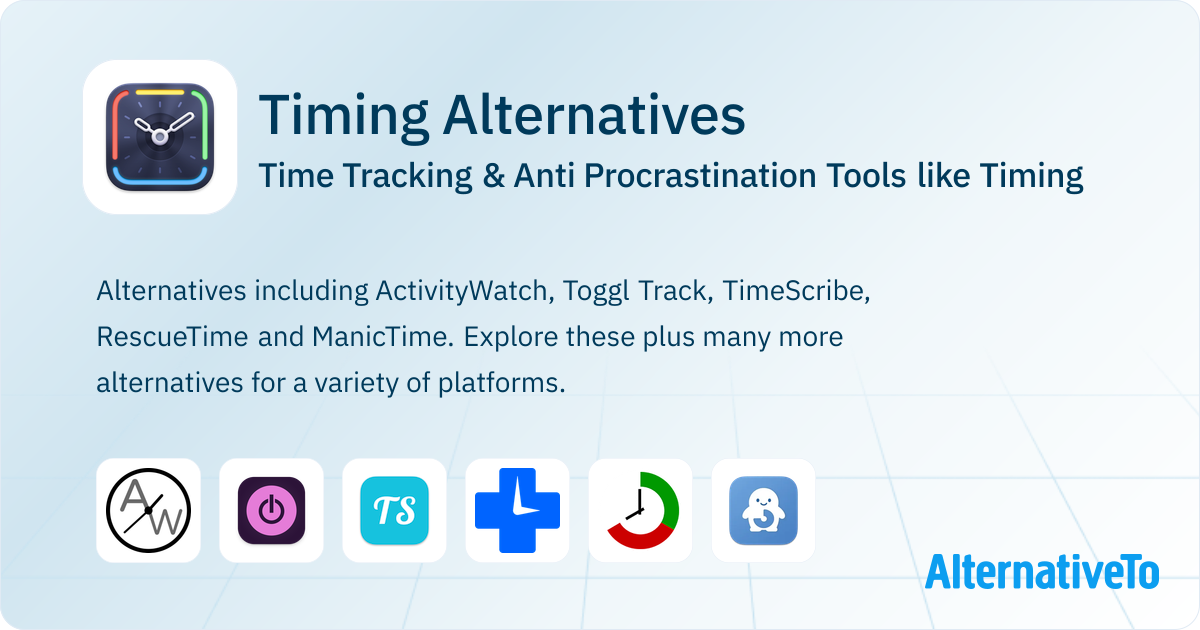 Timing Alternatives
Time Tracking & Anti Procrastination Tools like Timing

Alternatives including ActivityWatch, Toggl Track, TimeScribe, RescueTime and ManicTime. Explore these plus many more alternatives for a variety of platforms.

AW

TS

AlternativeTo